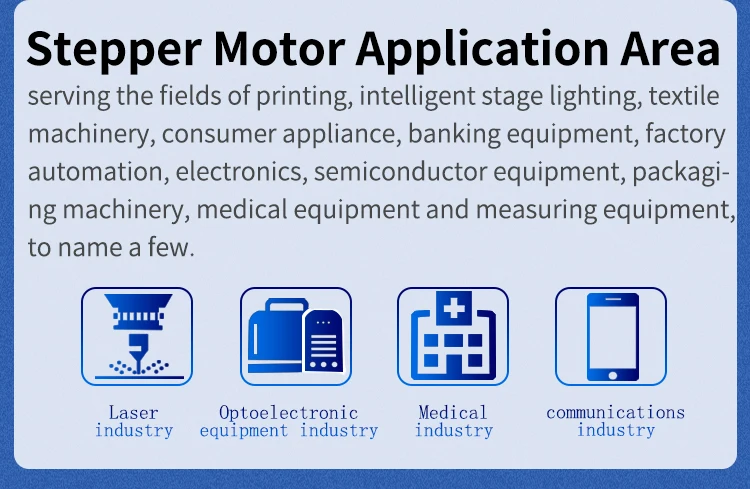 Stepper Motor Application Area

serving the fields of printing, intelligent stage lighting, textile machinery, consumer appliance, banking equipment, factory automation, electronics, semiconductor equipment, packaging machinery, medical equipment and measuring equipment, to name a few.

Laser industry

Optoelectronic equipment industry

Medical industry

communications industry